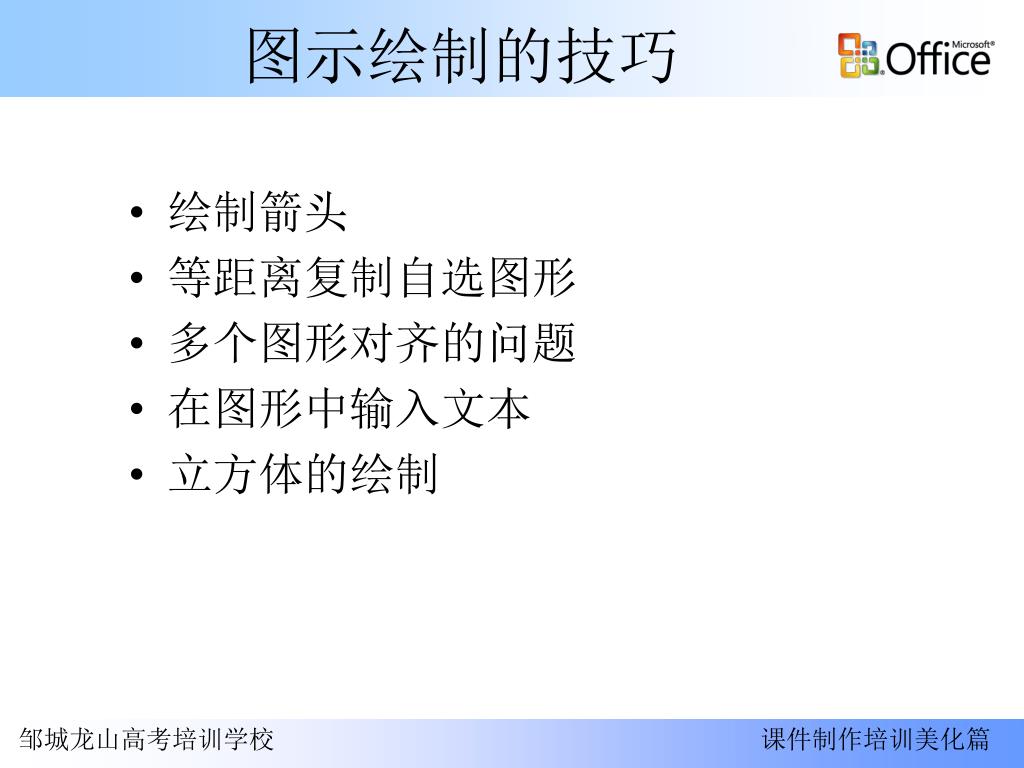 图示绘制的技巧

Microsoft® Office

• 绘制箭头
• 等距离复制自选图形
• 多个图形对齐的问题
• 在图形中输入文本
• 立方体的绘制

邹城龙山高考培训学校

课件制作培训美化篇